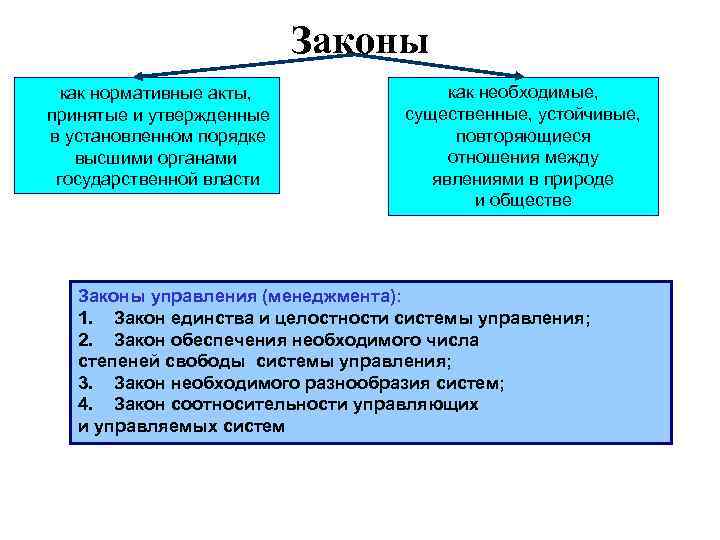 Законы

как нормативные акты, принятые и утвержденные в установленном порядке высшими органами государственной власти

как необходимые, существенные, устойчивые, повторяющиеся отношения между явлениями в природе и обществе

Законы управления (менеджмента):
1. Закон единства и целостности системы управления;
2. Закон обеспечения необходимого числа степеней свободы системы управления;
3. Закон необходимого разнообразия систем;
4. Закон соотносительности управляющих и управляемых систем